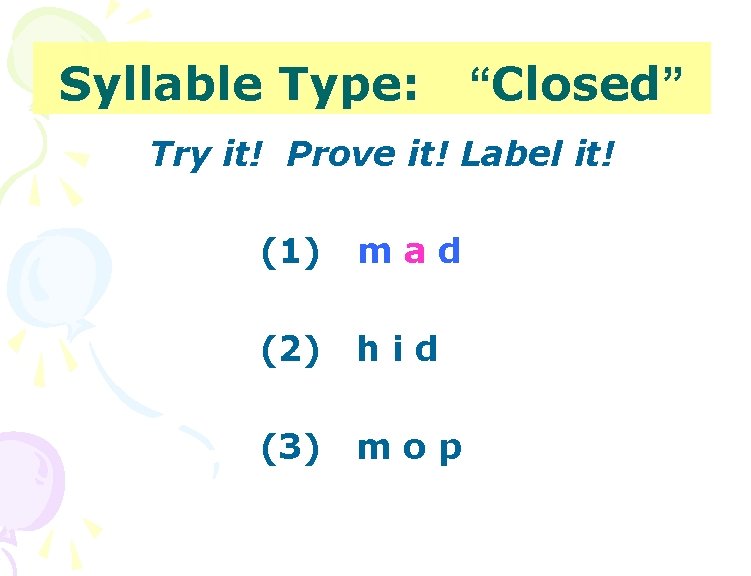 Syllable Type: “Closed”

Try it! Prove it! Label it!

(1) m a d

(2) h i d

(3) m o p